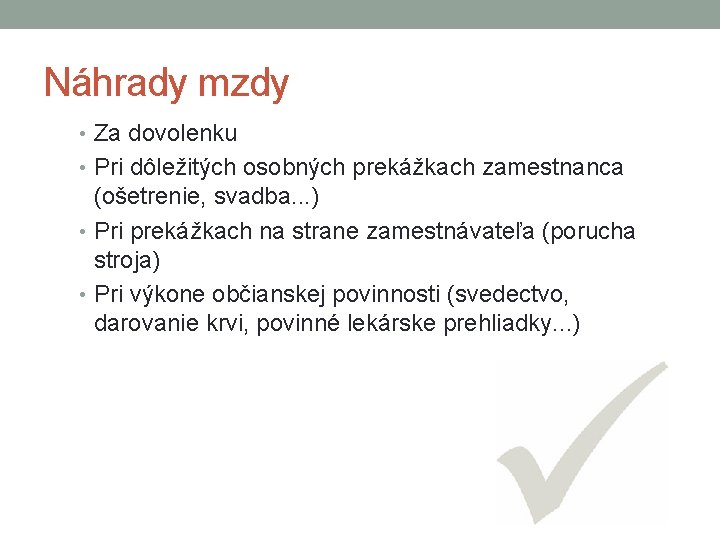 Náhrady mzdy

• Za dovolenku
• Pri dôležitých osobných prekážkach zamestnanca (ošetrenie, svadba...)
• Pri prekážkach na strane zamestnávateľa (porucha stroja)
• Pri výkone občianskej povinnosti (svedectvo, darovanie krvi, povinné lekárske prehliadky...)